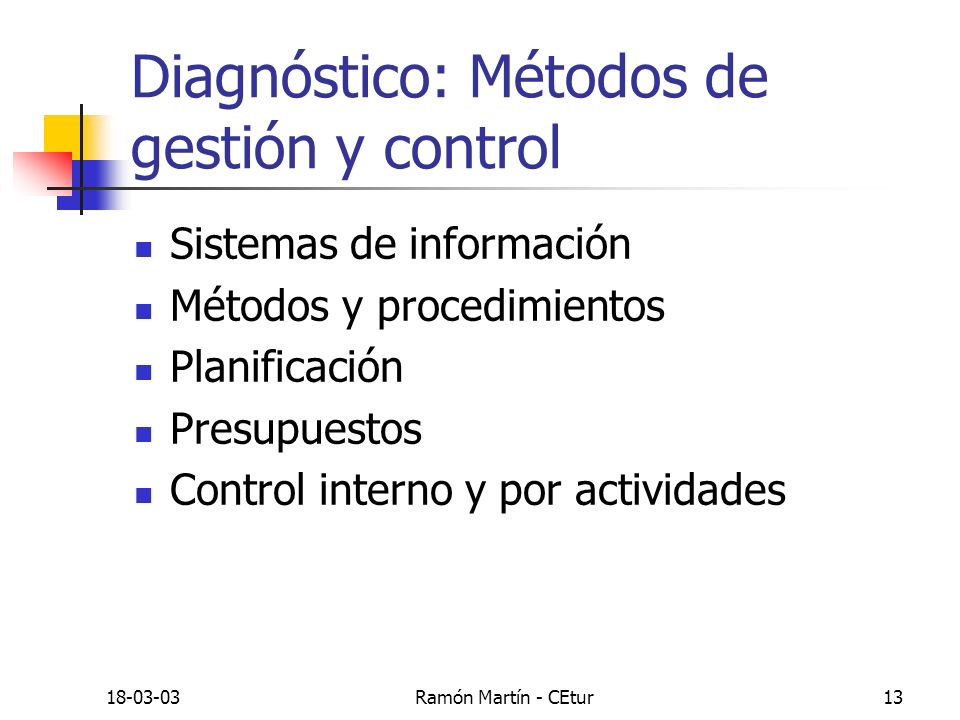 Diagnóstico: Métodos de gestión y control

- Sistemas de información
- Métodos y procedimientos
- Planificación
- Presupuestos
- Control interno y por actividades

18-03-03

Ramón Martín - CEtur

13